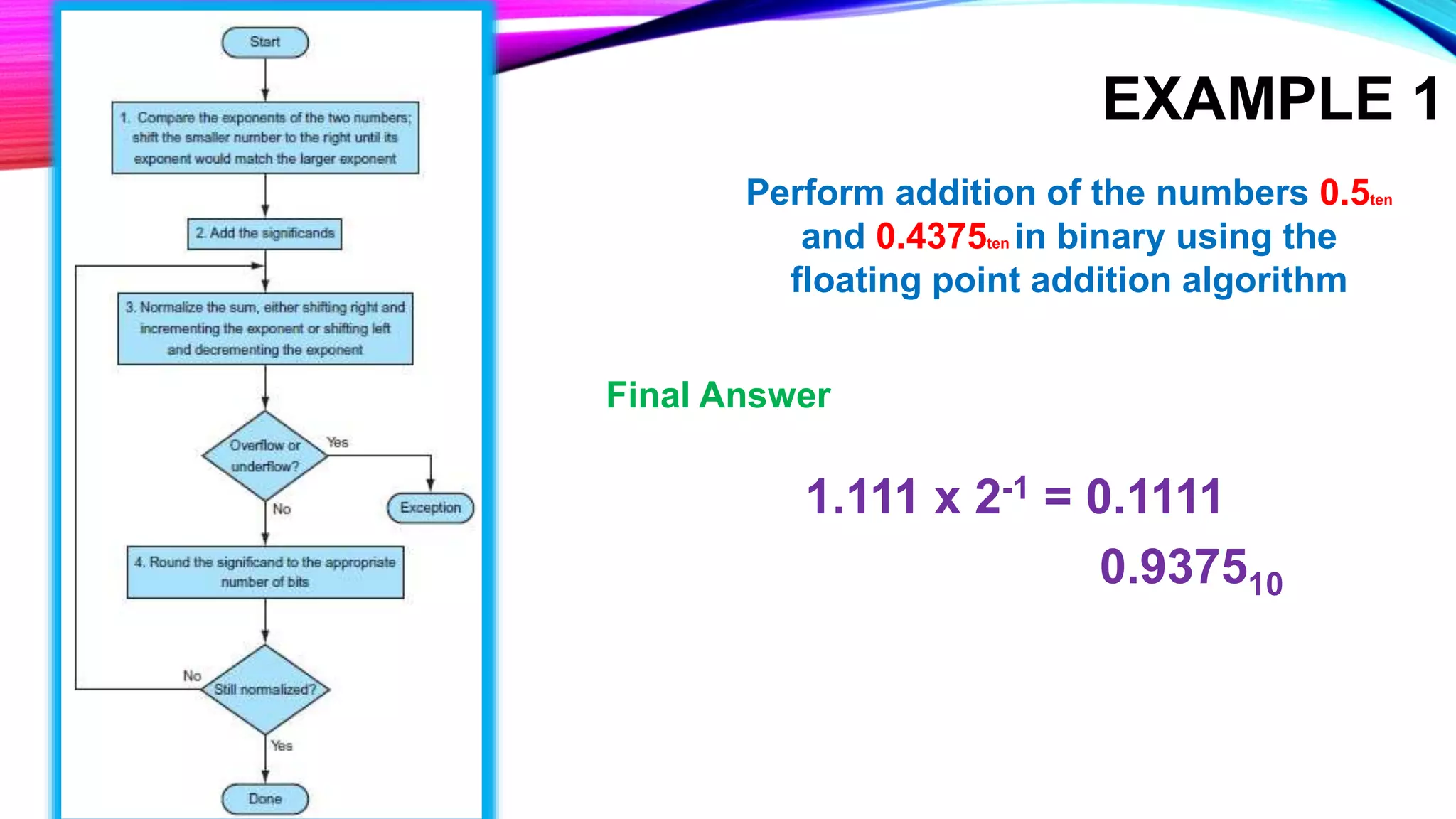 Start

1. Compare the exponents of the two numbers; shift the smaller number to the right until its exponent would match the larger exponent

2. Add the significands

3. Normalize the sum, either shifting right and incrementing the exponent or shifting left and decrementing the exponent

Overflow or underflow?

Yes

Exception

No

4. Round the significand to the appropriate number of bits

No

Still normalized?

Yes

Done

EXAMPLE 1

Perform addition of the numbers $0.5_{ten}$ and $0.4375_{ten}$ in binary using the floating point addition algorithm

Final Answer

$1.111 \times 2^{-1} = 0.1111$

$0.9375_{10}$